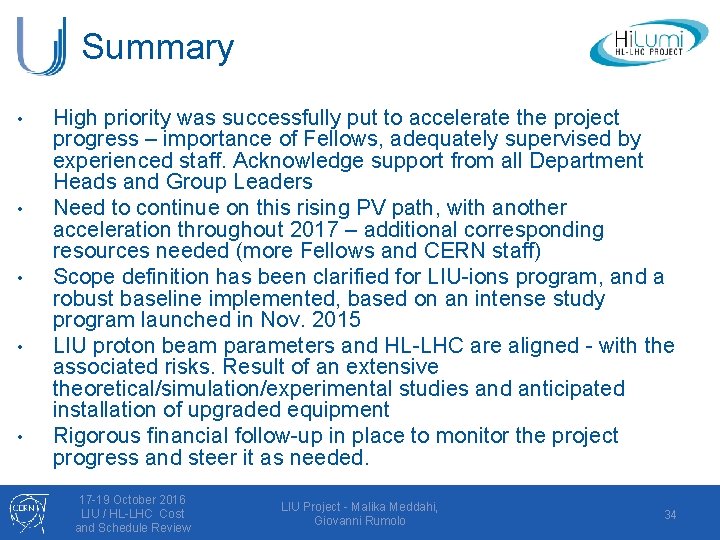 Summary

HiLumi
HL-LHC PROJECT

• High priority was successfully put to accelerate the project progress – importance of Fellows, adequately supervised by experienced staff. Acknowledge support from all Department Heads and Group Leaders

• Need to continue on this rising PV path, with another acceleration throughout 2017 – additional corresponding resources needed (more Fellows and CERN staff)

• Scope definition has been clarified for LIU-ions program, and a robust baseline implemented, based on an intense study program launched in Nov. 2015

• LIU proton beam parameters and HL-LHC are aligned - with the associated risks. Result of an extensive theoretical/simulation/experimental studies and anticipated installation of upgraded equipment

• Rigorous financial follow-up in place to monitor the project progress and steer it as needed.

CERN

17-19 October 2016
LIU / HL-LHC Cost and Schedule Review

LIU Project - Malika Meddahi, Giovanni Rumolo

34